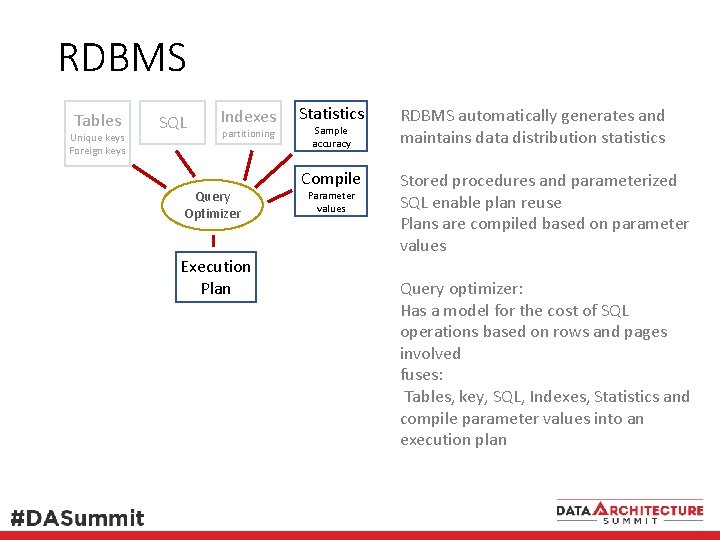 RDBMS

Tables
Unique keys
Foreign keys

SQL

Indexes
partitioning

Statistics
Sample accuracy

Compile
Parameter values

Query Optimizer

Execution Plan

RDBMS automatically generates and maintains data distribution statistics

Stored procedures and parameterized SQL enable plan reuse
Plans are compiled based on parameter values

Query optimizer:
Has a model for the cost of SQL operations based on rows and pages involved
fuses:
Tables, key, SQL, Indexes, Statistics and compile parameter values into an execution plan

#DASummit

DATA ARCHITECTURE SUMMIT